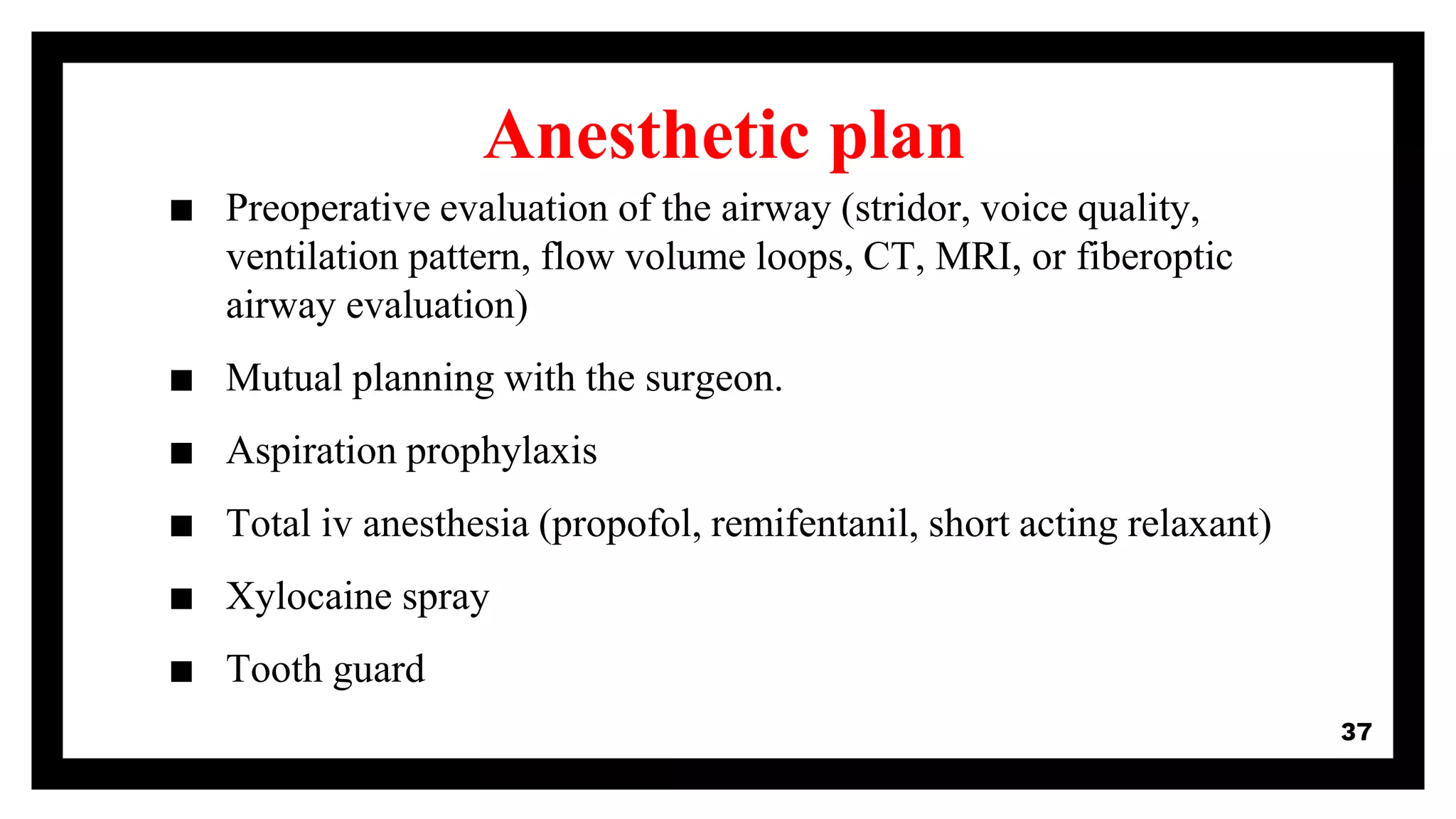 Anesthetic plan

■ Preoperative evaluation of the airway (stridor, voice quality, ventilation pattern, flow volume loops, CT, MRI, or fiberoptic airway evaluation)

■ Mutual planning with the surgeon.

■ Aspiration prophylaxis

■ Total iv anesthesia (propofol, remifentanil, short acting relaxant)

■ Xylocaine spray

■ Tooth guard

37